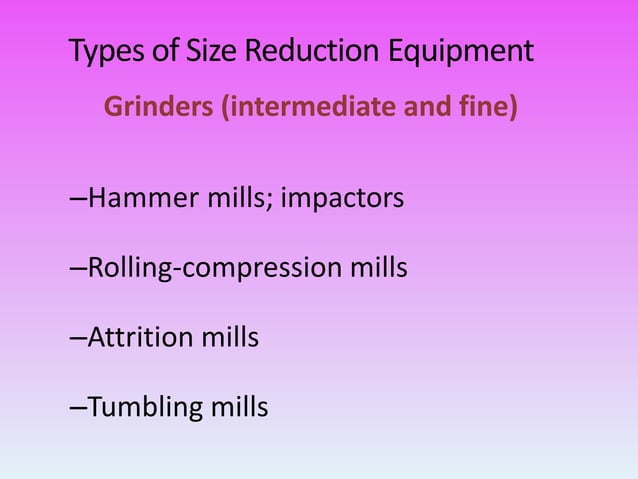 Types of Size Reduction Equipment

Grinders (intermediate and fine)

–Hammer mills; impactors

–Rolling-compression mills

–Attrition mills

–Tumbling mills